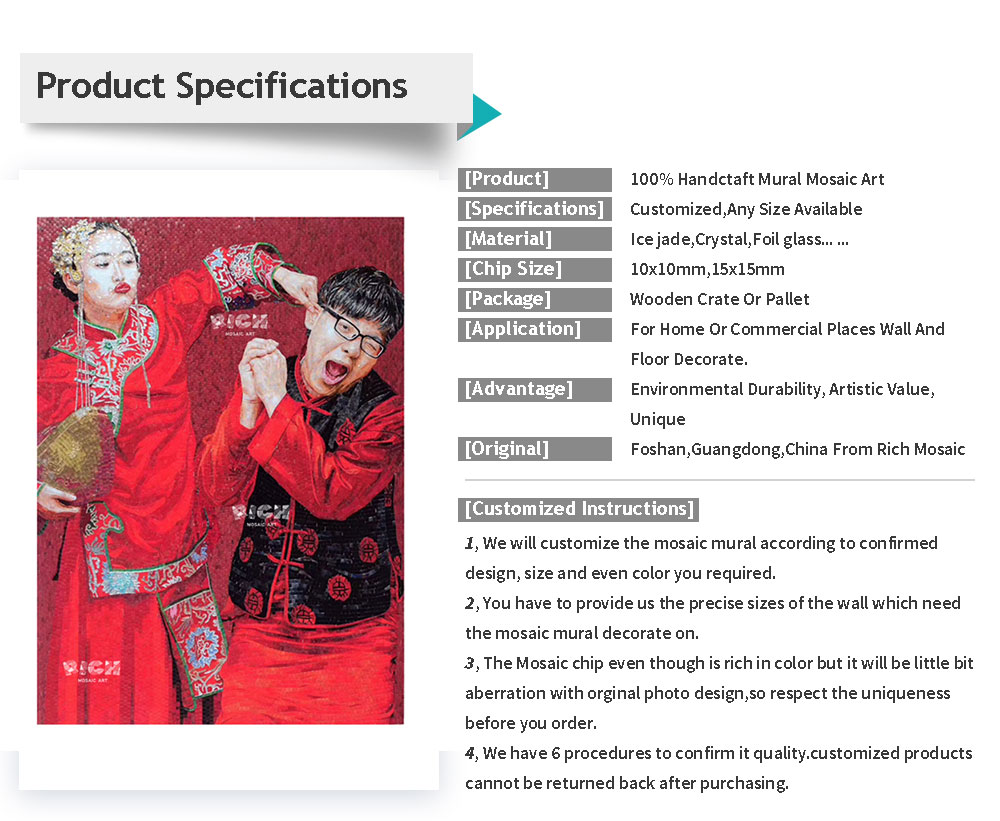 Product Specifications

RICH MOSAIC ART

RICH MOSAIC ART

RICH MOSAIC ART

| | |
|---|---|
| [Product] | 100% Handctaft Mural Mosaic Art |
| [Specifications] | Customized,Any Size Available |
| [Material] | Ice jade,Crystal,Foil glass... ... |
| [Chip Size] | 10x10mm,15x15mm |
| [Package] | Wooden Crate Or Pallet |
| [Application] | For Home Or Commercial Places Wall And Floor Decorate. |
| [Advantage] | Environmental Durability, Artistic Value, Unique |
| [Original] | Foshan,Guangdong,China From Rich Mosaic |

[Customized Instructions]

1, We will customize the mosaic mural according to confirmed design, size and even color you required.

2, You have to provide us the precise sizes of the wall which need the mosaic mural decorate on.

3, The Mosaic chip even though is rich in color but it will be little bit aberration with orginal photo design,so respect the uniqueness before you order.

4, We have 6 procedures to confirm it quality.customized products cannot be returned back after purchasing.